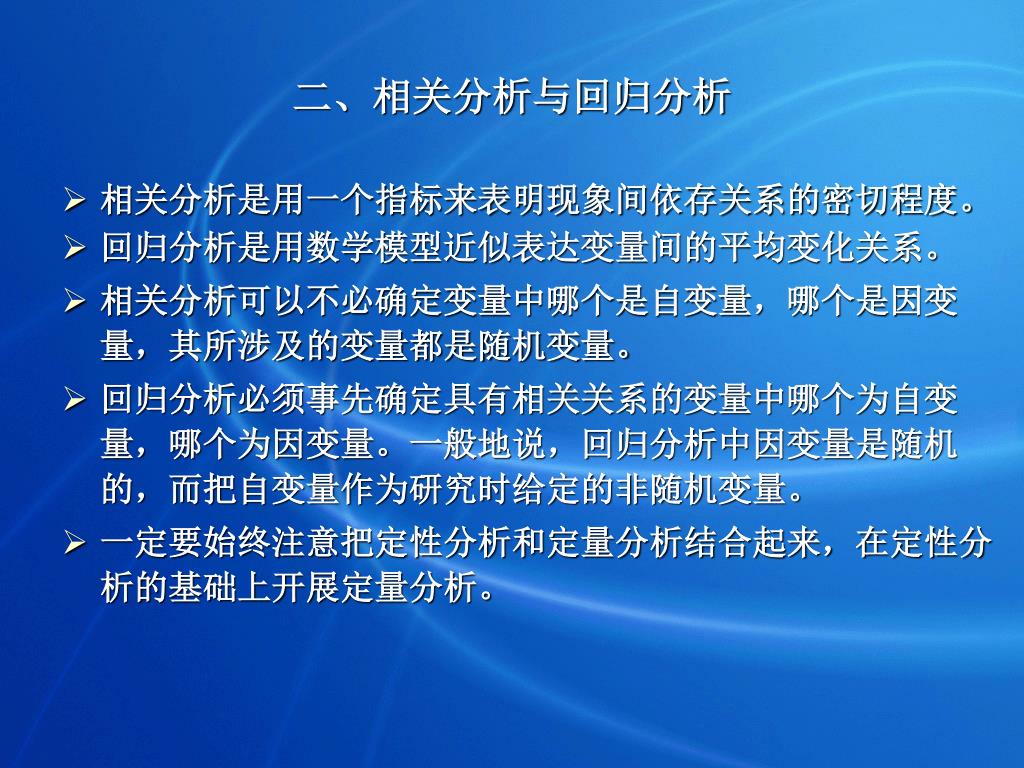 二、相关分析与回归分析

➢ 相关分析是用一个指标来表明现象间依存关系的密切程度。

➢ 回归分析是用数学模型近似表达变量间的平均变化关系。

➢ 相关分析可以不必确定变量中哪个是自变量，哪个是因变量，其所涉及的变量都是随机变量。

➢ 回归分析必须事先确定具有相关关系的变量中哪个为自变量，哪个为因变量。一般地说，回归分析中因变量是随机的，而把自变量作为研究时给定的非随机变量。

➢ 一定要始终注意把定性分析和定量分析结合起来，在定性分析的基础上开展定量分析。